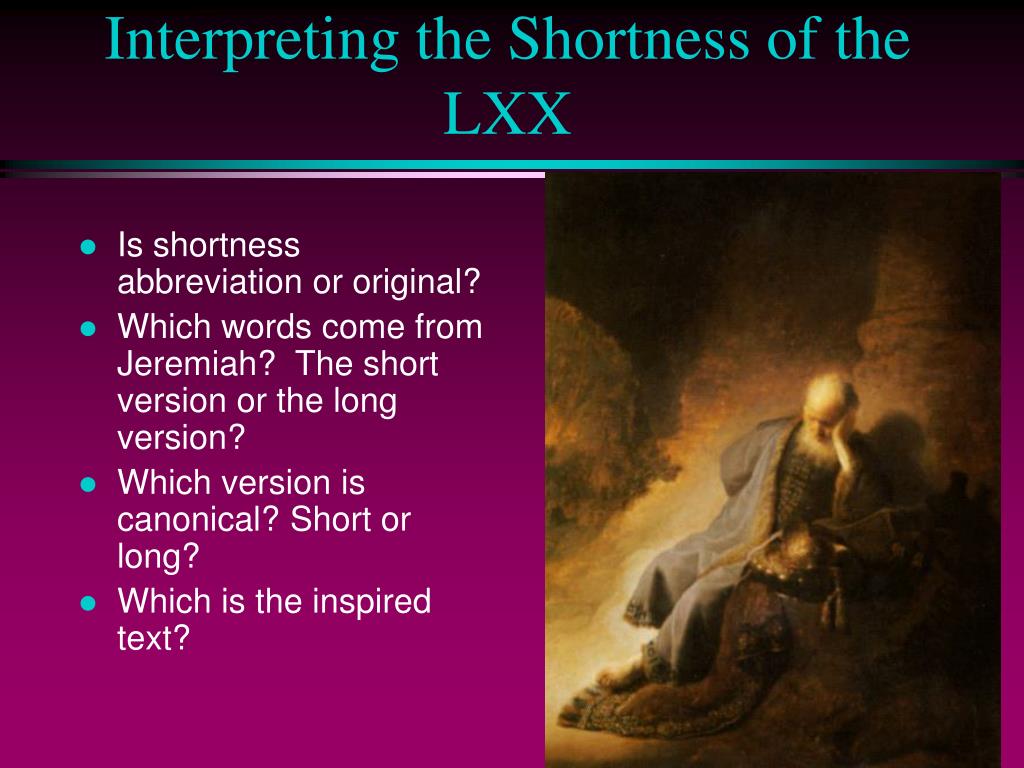 Interpreting the Shortness of the LXX

- Is shortness abbreviation or original?
- Which words come from Jeremiah?  The short version or the long version?
- Which version is canonical? Short or long?
- Which is the inspired text?